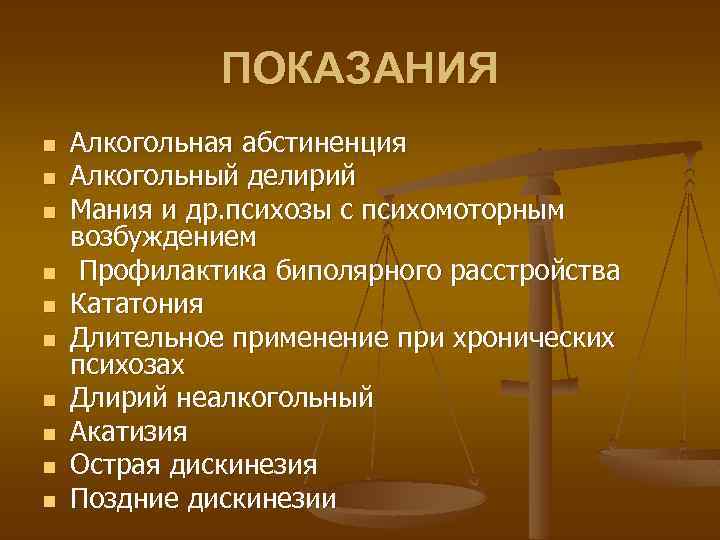 ПОКАЗАНИЯ

- Алкогольная абстиненция
- Алкогольный делирий
- Мания и др.психозы с психомоторным возбуждением
- Профилактика биполярного расстройства
- Кататония
- Длительное применение при хронических психозах
- Длирий неалкогольный
- Акатизия
- Острая дискинезия
- Поздние дискинезии